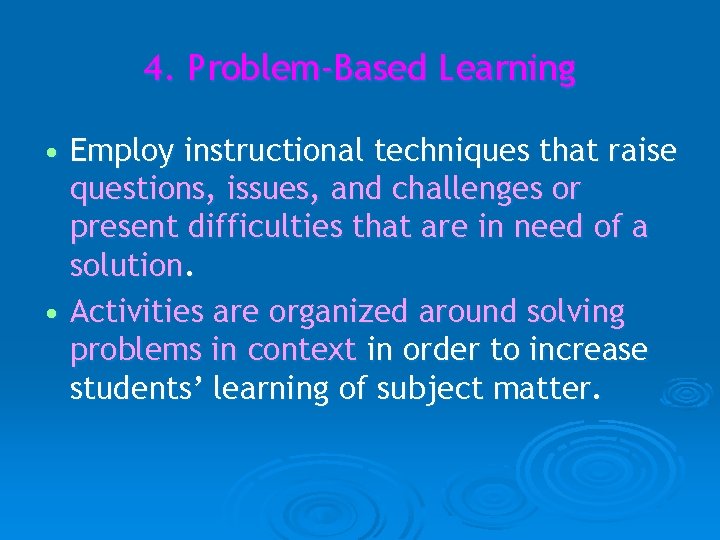 4. Problem-Based Learning

• Employ instructional techniques that raise questions, issues, and challenges or present difficulties that are in need of a solution.

• Activities are organized around solving problems in context in order to increase students’ learning of subject matter.